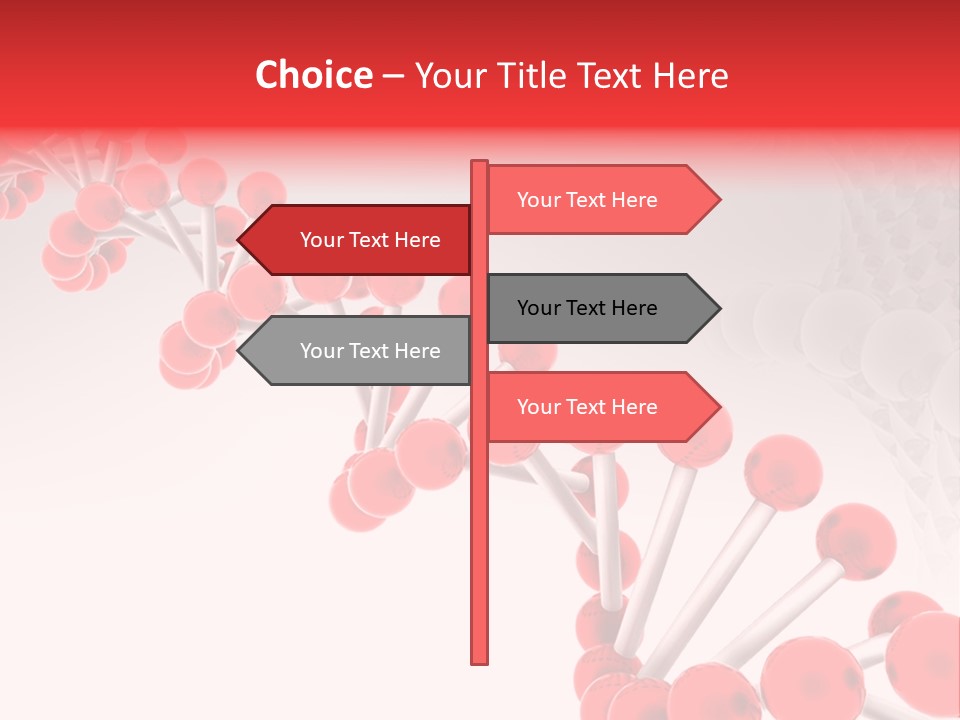 Choice – Your Title Text Here

Your Text Here

Your Text Here

Your Text Here

Your Text Here

Your Text Here